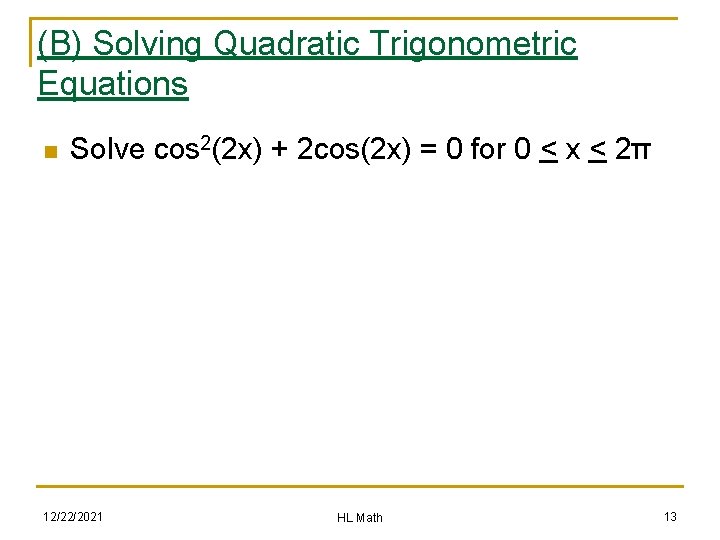 (B) Solving Quadratic Trigonometric Equations

Solve $\cos^2(2x) + 2\cos(2x) = 0$ for $0 \leq x \leq 2\pi$

12/22/2021

HL Math

13